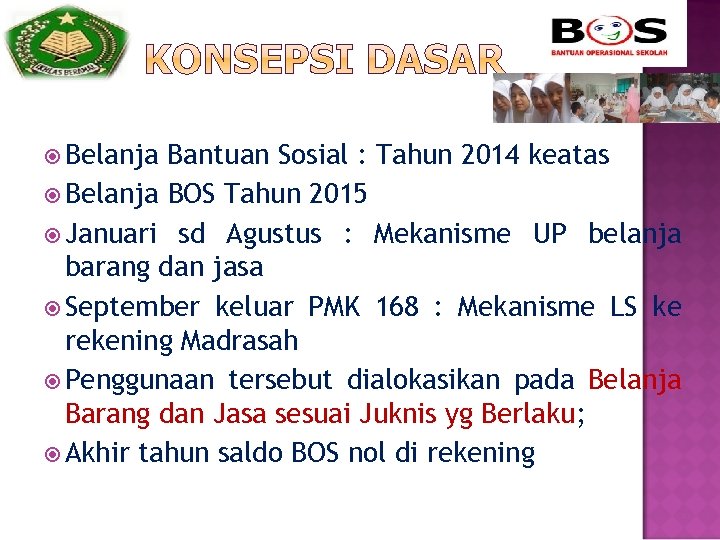 IKHLAS BERAMAL

KONSEPSI DASAR

BOS
BANTUAN OPERASIONAL SEKOLAH

Belanja Bantuan Sosial : Tahun 2014 keatas

Belanja BOS Tahun 2015

Januari sd Agustus : Mekanisme UP belanja barang dan jasa

September keluar PMK 168 : Mekanisme LS ke rekening Madrasah

Penggunaan tersebut dialokasikan pada Belanja Barang dan Jasa sesuai Juknis yg Berlaku;

Akhir tahun saldo BOS nol di rekening